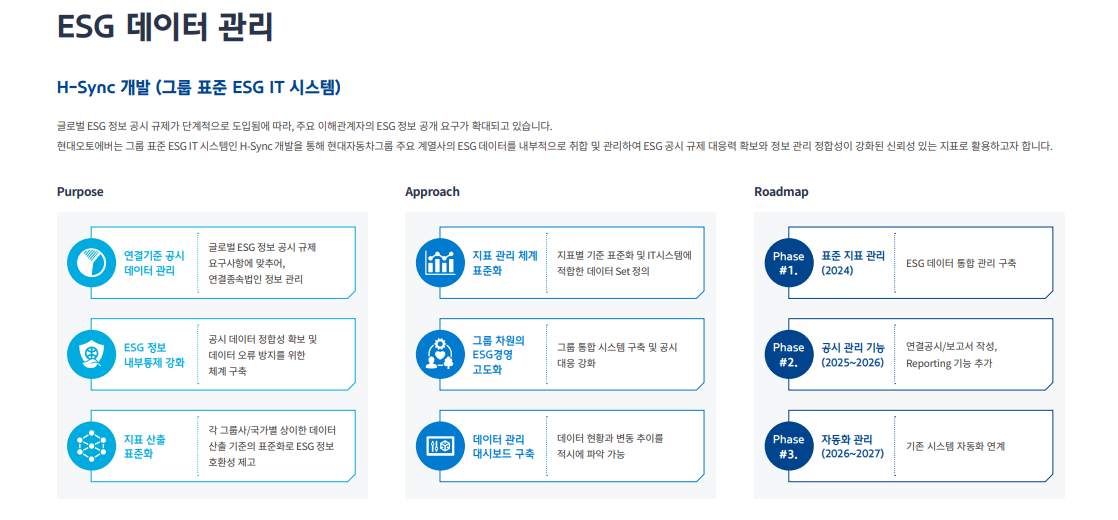 ESG 데이터 관리

H-Sync 개발 (그룹 표준 ESG IT 시스템)

글로벌 ESG 정보 공시 규제가 단계적으로 도입됨에 따라, 주요 이해관계자의 ESG 정보 공개 요구가 확대되고 있습니다.
현대오토에버는 그룹 표준 ESG IT 시스템인 H-Sync 개발을 통해 현대자동차그룹 주요 계열사의 ESG 데이터를 내부적으로 취합 및 관리하여 ESG 공시 규제 대응력 확보와 정보 관리 정합성이 강화된 신뢰성 있는 지표로 활용하고자 합니다.

Purpose

연결기준 공시 데이터 관리
글로벌 ESG 정보 공시 규제 요구사항에 맞추어, 연결종속법인 정보 관리

ESG 정보 내부통제 강화
공시 데이터 정합성 확보 및 데이터 오류 방지를 위한 체계 구축

지표 산출 표준화
각 그룹사/국가별 상이한 데이터 산출 기준의 표준화로 ESG 정보 호환성 제고

Approach

지표 관리 체계 표준화
지표별 기준 표준화 및 IT시스템에 적합한 데이터 Set 정의

그룹 차원의 ESG경영 고도화
그룹 통합 시스템 구축 및 공시 대응 강화

데이터 관리 대시보드 구축
데이터 현황과 변동 추이를 적시에 파악 가능

Roadmap

Phase #1.
표준 지표 관리 (2024)
ESG 데이터 통합 관리 구축

Phase #2.
공시 관리 기능 (2025~2026)
연결공시/보고서 작성, Reporting 기능 추가

Phase #3.
자동화 관리 (2026~2027)
기존 시스템 자동화 연계